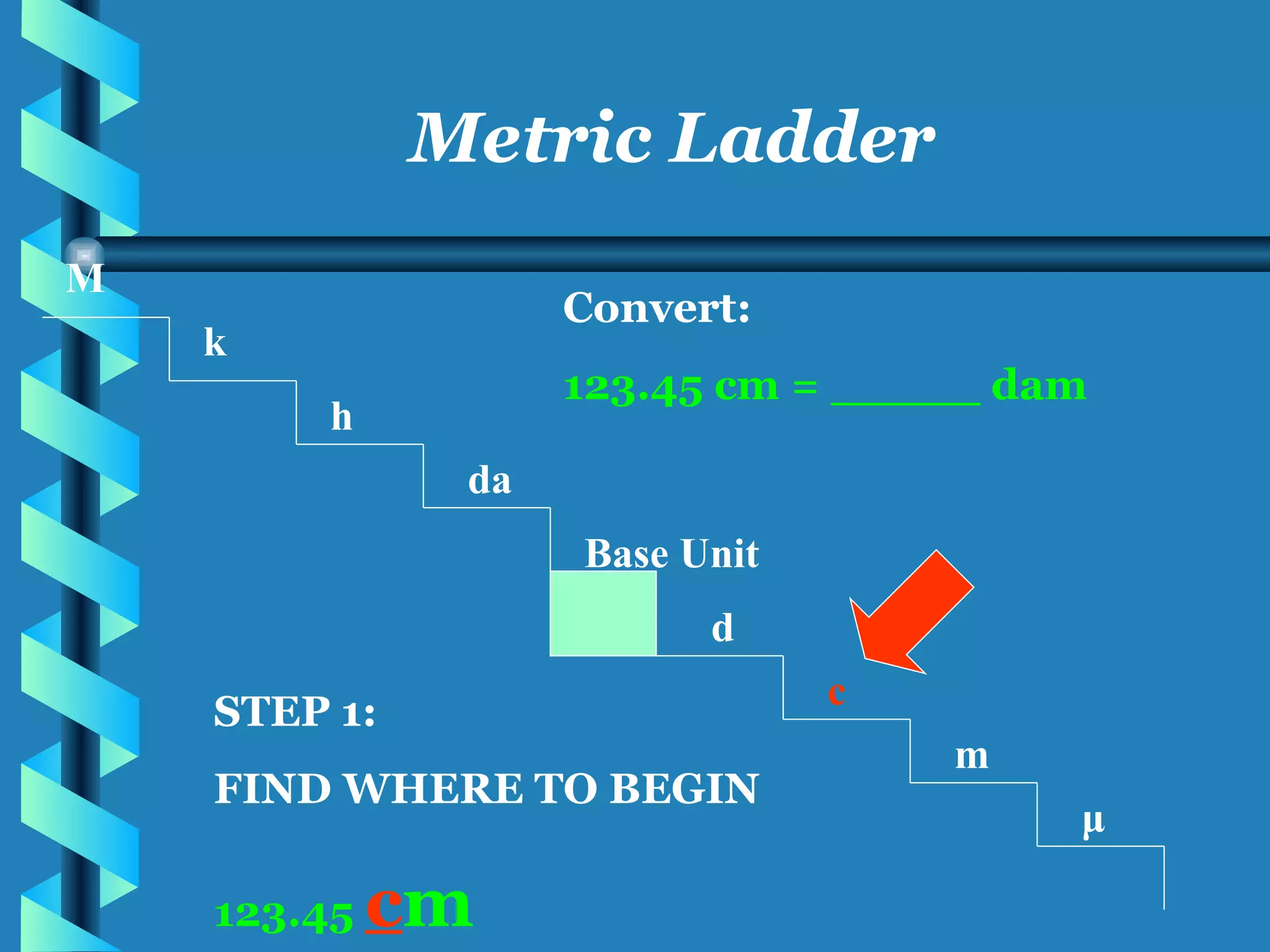 Metric Ladder

M

k

h

da

Base Unit

d

c

m

µ

Convert:

123.45 cm = ______ dam

STEP 1:

FIND WHERE TO BEGIN

123.45 cm